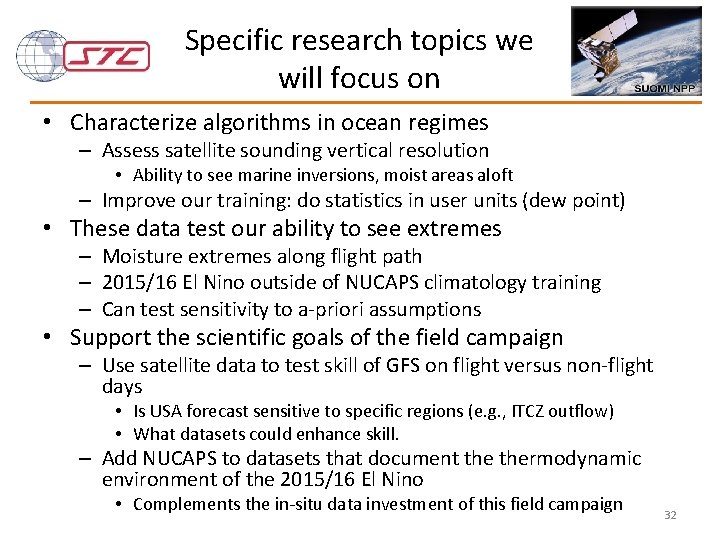 STC

Specific research topics we will focus on

SUOMI NPP

• Characterize algorithms in ocean regimes
– Assess satellite sounding vertical resolution
• Ability to see marine inversions, moist areas aloft
– Improve our training: do statistics in user units (dew point)
• These data test our ability to see extremes
– Moisture extremes along flight path
– 2015/16 El Nino outside of NUCAPS climatology training
– Can test sensitivity to a-priori assumptions
• Support the scientific goals of the field campaign
– Use satellite data to test skill of GFS on flight versus non-flight days
• Is USA forecast sensitive to specific regions (e.g., ITCZ outflow)
• What datasets could enhance skill.
– Add NUCAPS to datasets that document the thermodynamic environment of the 2015/16 El Nino
• Complements the in-situ data investment of this field campaign

32